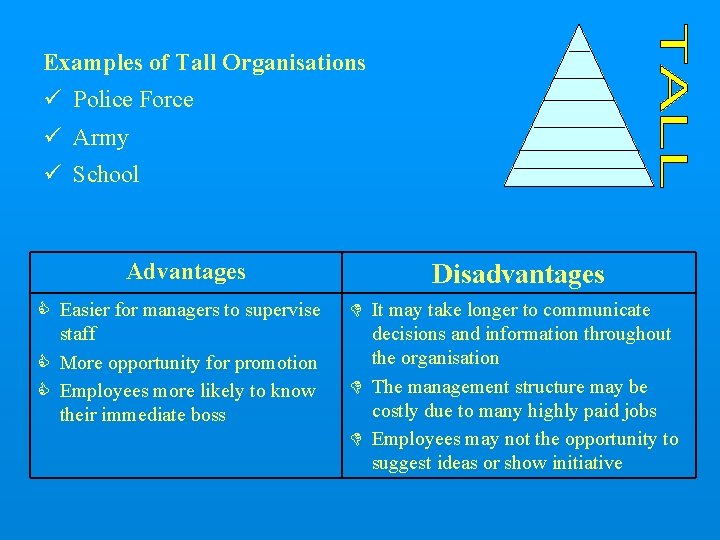 Examples of Tall Organisations

✓ Police Force

✓ Army

✓ School

TALL

| Advantages | Disadvantages |
|---|---|
| Easier for managers to supervise staff<br>More opportunity for promotion<br>Employees more likely to know their immediate boss | It may take longer to communicate decisions and information throughout the organisation<br>The management structure may be costly due to many highly paid jobs<br>Employees may not the opportunity to suggest ideas or show initiative |